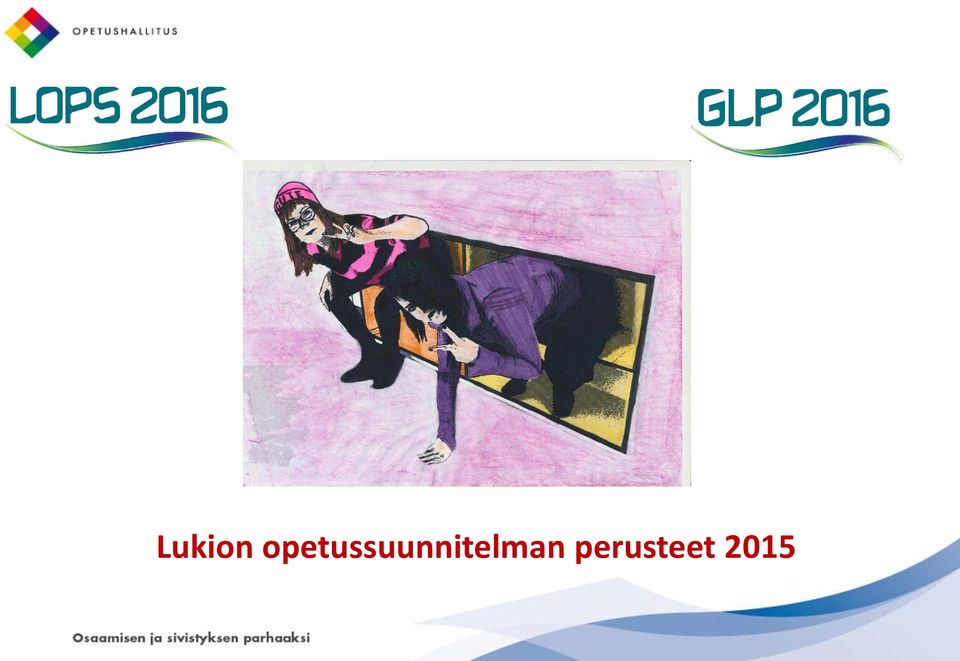 OPETUSHALLITUS

LOPS 2016

GLP 2016

Lukion opetussuunnitelman perusteet 2015

Osaamisen ja sivistyksen parhaaksi